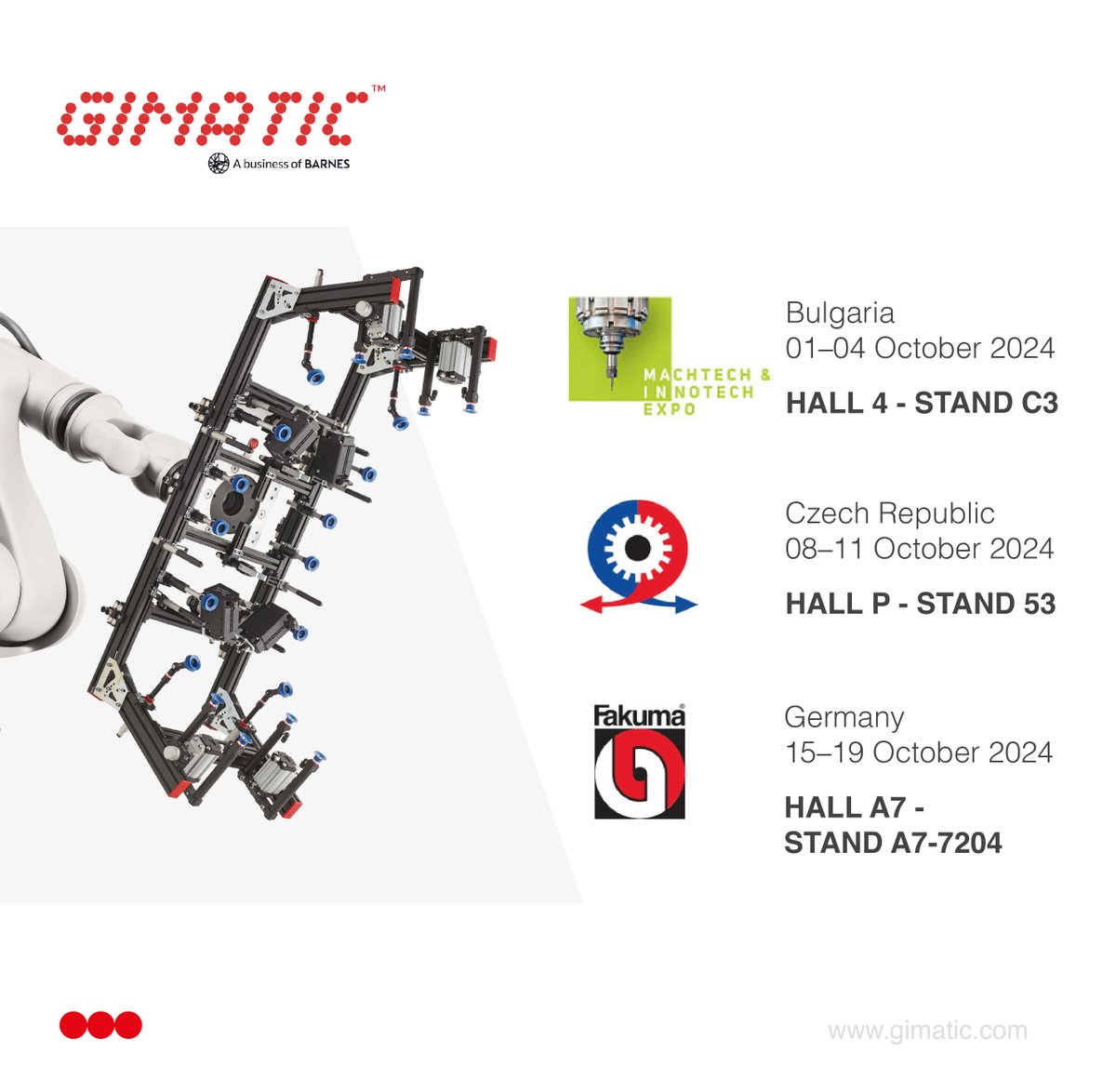 GIMATIC™
A business of BARNES

MACHTECH & INNOTECH EXPO

Bulgaria
01–04 October 2024

HALL 4 - STAND C3

Czech Republic
08–11 October 2024

HALL P - STAND 53

Fakuma®

Germany
15–19 October 2024

HALL A7 - STAND A7-7204

www.gimatic.com